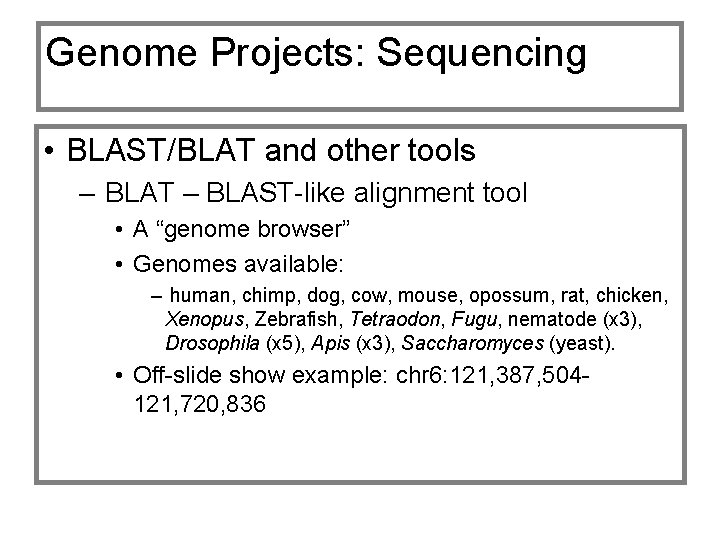 Genome Projects: Sequencing

• BLAST/BLAT and other tools
– BLAT – BLAST-like alignment tool
• A “genome browser”
• Genomes available:
– human, chimp, dog, cow, mouse, opossum, rat, chicken, Xenopus, Zebrafish, Tetraodon, Fugu, nematode (x3), Drosophila (x5), Apis (x3), Saccharomyces (yeast).
• Off-slide show example: chr6:121,387,504-121,720,836